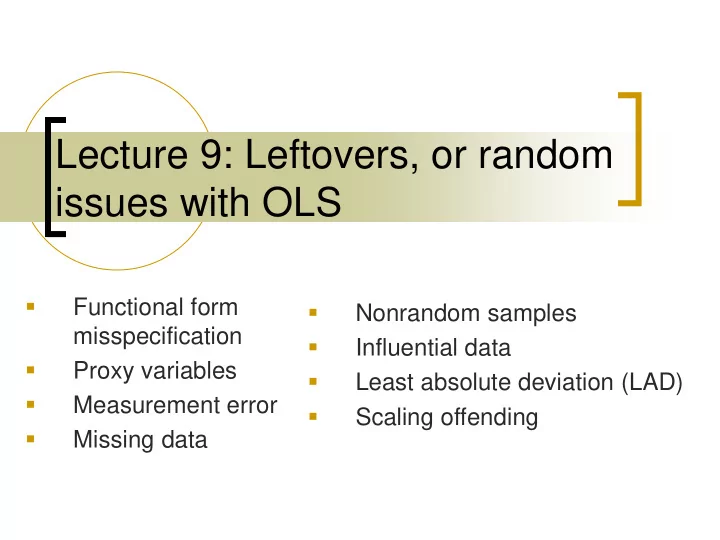 Lecture 9: Leftovers, or random issues with OLS

- Functional form misspecification
- Proxy variables
- Measurement error
- Missing data

- Nonrandom samples
- Influential data
- Least absolute deviation (LAD)
- Scaling offending